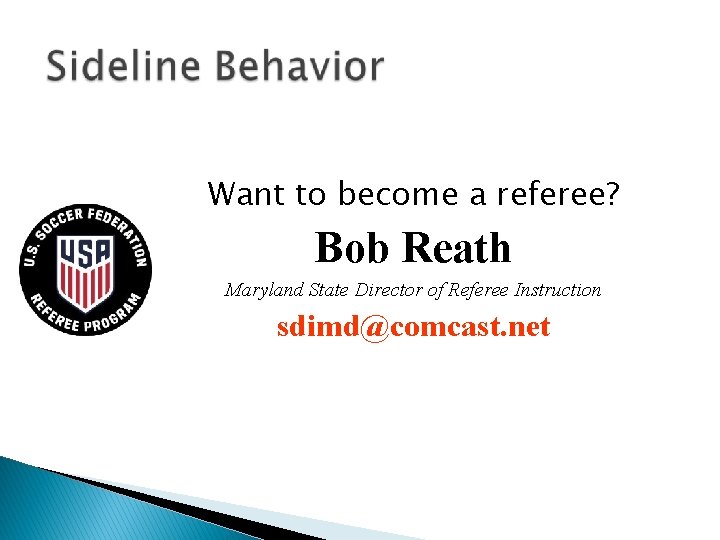 Sideline Behavior

U.S. SOCCER FEDERATION
USA
REFEREE PROGRAM

Want to become a referee?

Bob Reath

Maryland State Director of Referee Instruction

sdimd@comcast.net